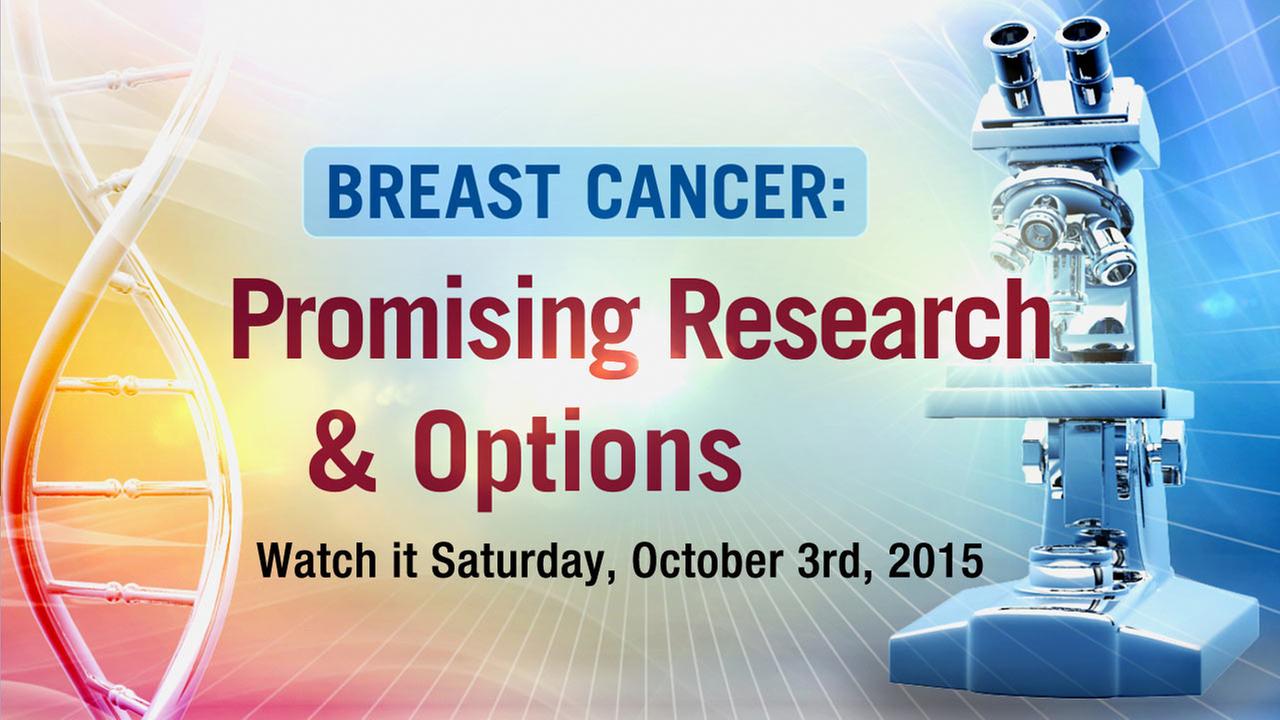 BREAST CANCER:

Promising Research & Options

Watch it Saturday, October 3rd, 2015